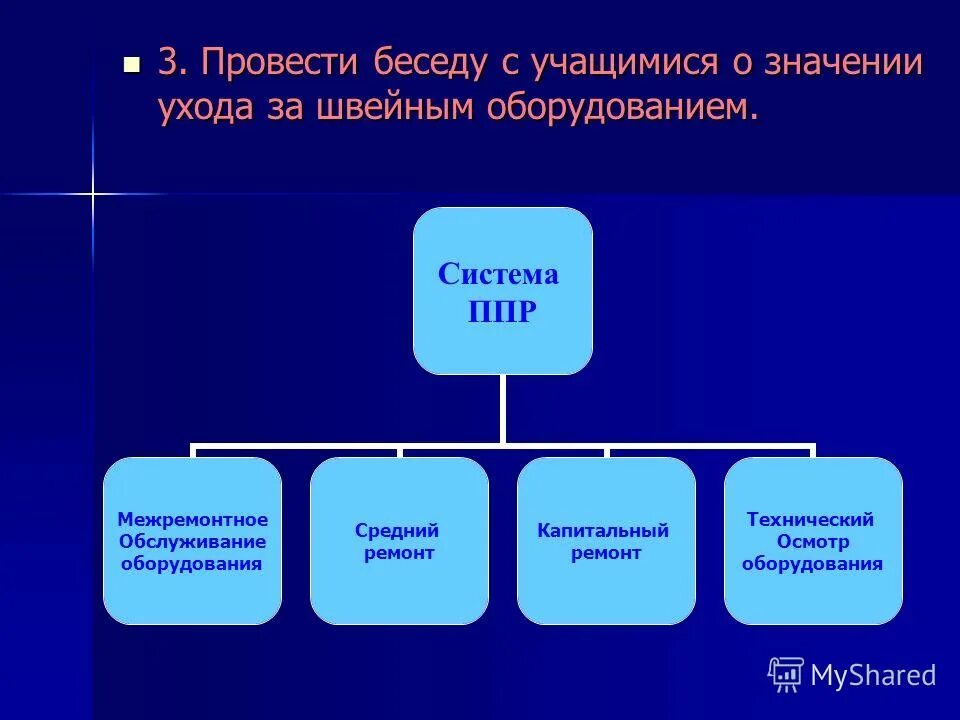 3. Провести беседу с учащимися о значении ухода за швейным оборудованием.

Система ППР

Межремонтное Обслуживание оборудования

Средний ремонт

Капитальный ремонт

Технический Осмотр оборудования

MyShared